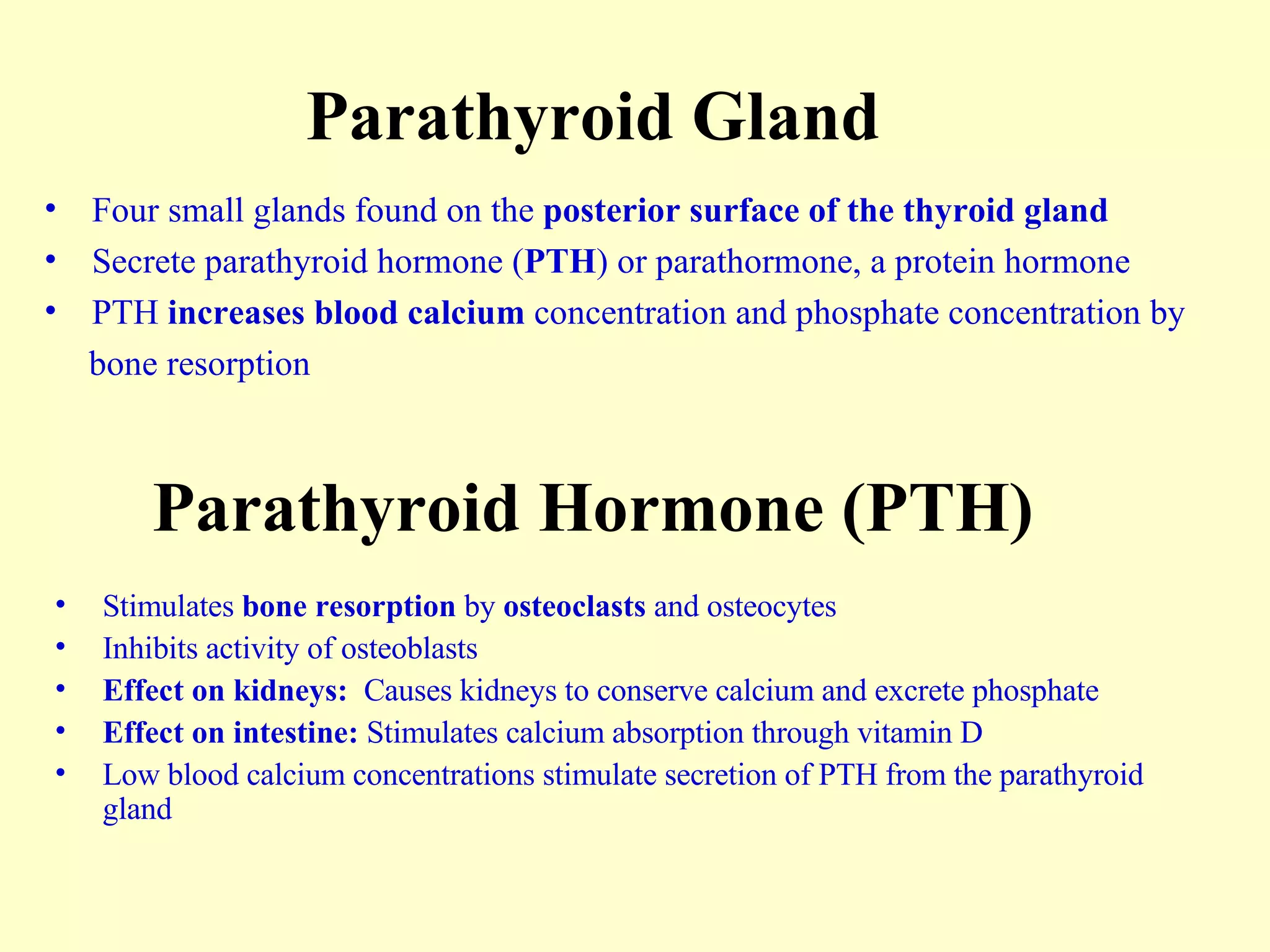 Parathyroid Gland

• Four small glands found on the posterior surface of the thyroid gland
• Secrete parathyroid hormone (PTH) or parathormone, a protein hormone
• PTH increases blood calcium concentration and phosphate concentration by bone resorption

Parathyroid Hormone (PTH)

• Stimulates bone resorption by osteoclasts and osteocytes
• Inhibits activity of osteoblasts
• Effect on kidneys: Causes kidneys to conserve calcium and excrete phosphate
• Effect on intestine: Stimulates calcium absorption through vitamin D
• Low blood calcium concentrations stimulate secretion of PTH from the parathyroid gland